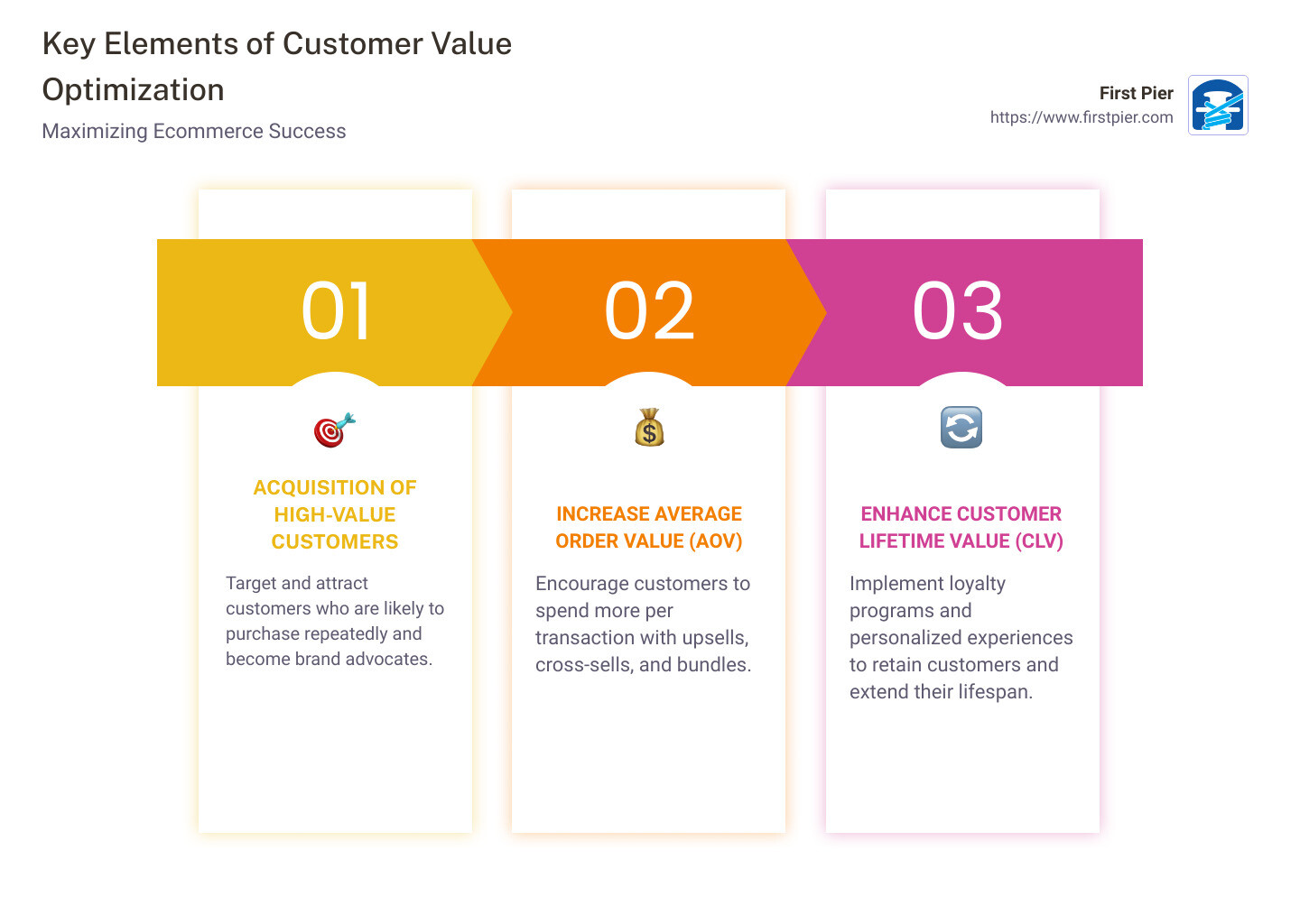 Key Elements of Customer Value Optimization

Maximizing Ecommerce Success

First Pier
https://www.firstpier.com

01

ACQUISITION OF HIGH-VALUE CUSTOMERS

Target and attract customers who are likely to purchase repeatedly and become brand advocates.

02

INCREASE AVERAGE ORDER VALUE (AOV)

Encourage customers to spend more per transaction with upsells, cross-sells, and bundles.

03

ENHANCE CUSTOMER LIFETIME VALUE (CLV)

Implement loyalty programs and personalized experiences to retain customers and extend their lifespan.